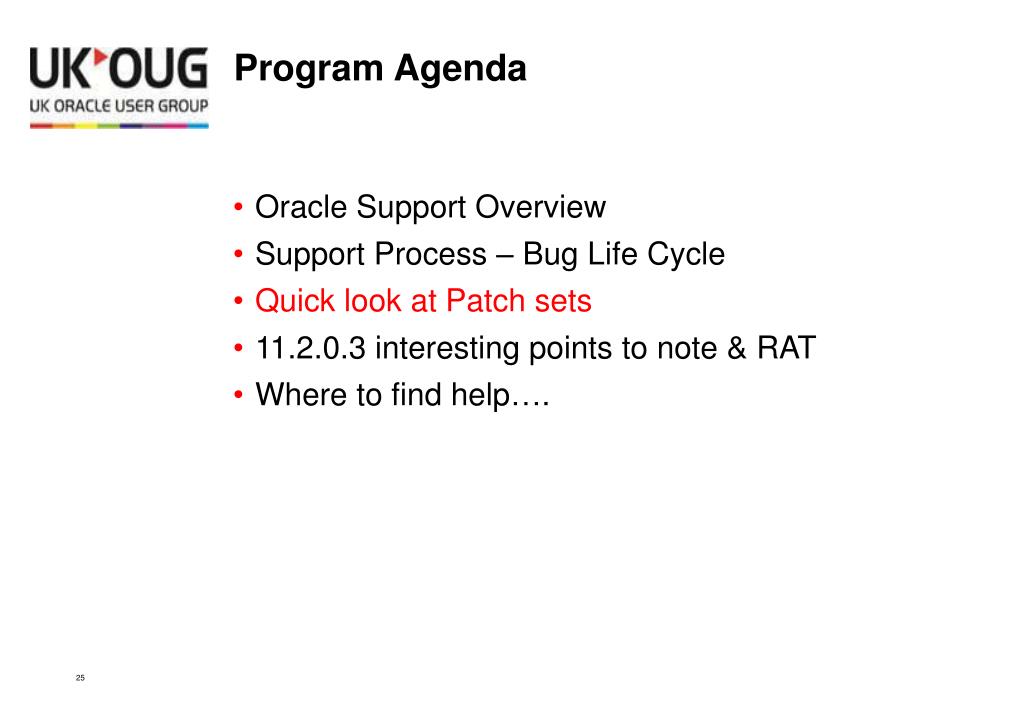 UK OUG
UK ORACLE USER GROUP

Program Agenda

• Oracle Support Overview
• Support Process – Bug Life Cycle
• Quick look at Patch sets
• 11.2.0.3 interesting points to note & RAT
• Where to find help….

25